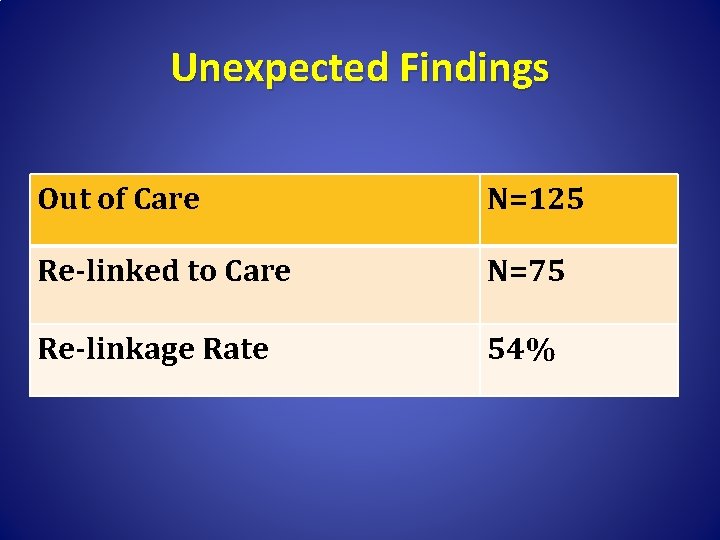 Unexpected Findings

| Out of Care | N=125 |
|---|---|
| Re-linked to Care | N=75 |
| Re-linkage Rate | 54% |